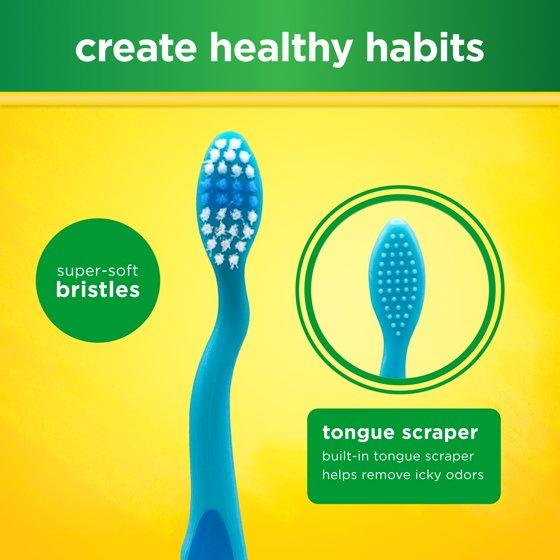 create healthy habits

super-soft
bristles

tongue scraper
built-in tongue scraper helps remove icky odors